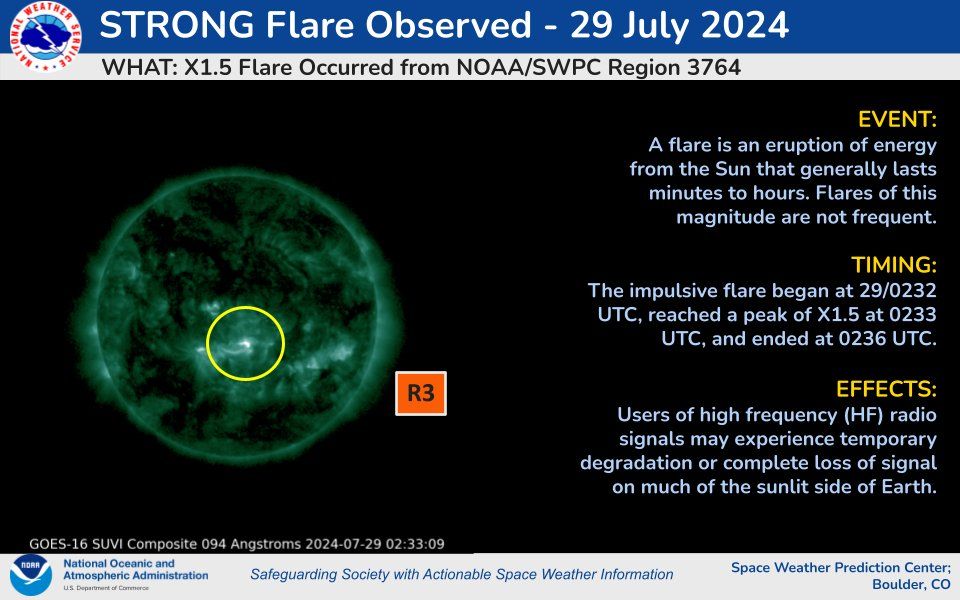 NATIONAL WEATHER SERVICE

STRONG Flare Observed - 29 July 2024

WHAT: X1.5 Flare Occurred from NOAA/SWPC Region 3764

EVENT:
A flare is an eruption of energy from the Sun that generally lasts minutes to hours. Flares of this magnitude are not frequent.

TIMING:
The impulsive flare began at 29/0232 UTC, reached a peak of X1.5 at 0233 UTC, and ended at 0236 UTC.

EFFECTS:
Users of high frequency (HF) radio signals may experience temporary degradation or complete loss of signal on much of the sunlit side of Earth.

R3

GOES-16 SUVI Composite 094 Angstroms 2024-07-29 02:33:09

NOAA

National Oceanic and Atmospheric Administration
U.S. Department of Commerce

Safeguarding Society with Actionable Space Weather Information

Space Weather Prediction Center; Boulder, CO